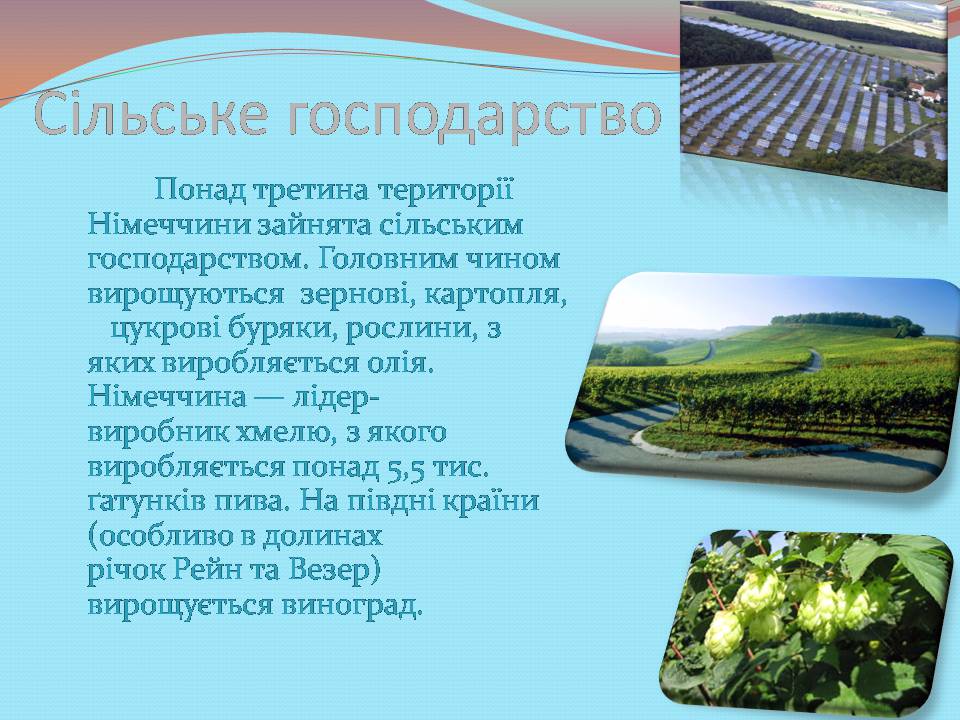 Сільське господарство

Понад третина території Німеччини зайнята сільським господарством. Головним чином вирощуються зернові, картопля, цукрові буряки, рослини, з яких виробляється олія. Німеччина — лідер-виробник хмелю, з якого виробляється понад 5,5 тис. ґатунків пива. На півдні країни (особливо в долинах річок Рейн та Везер) вирощується виноград.